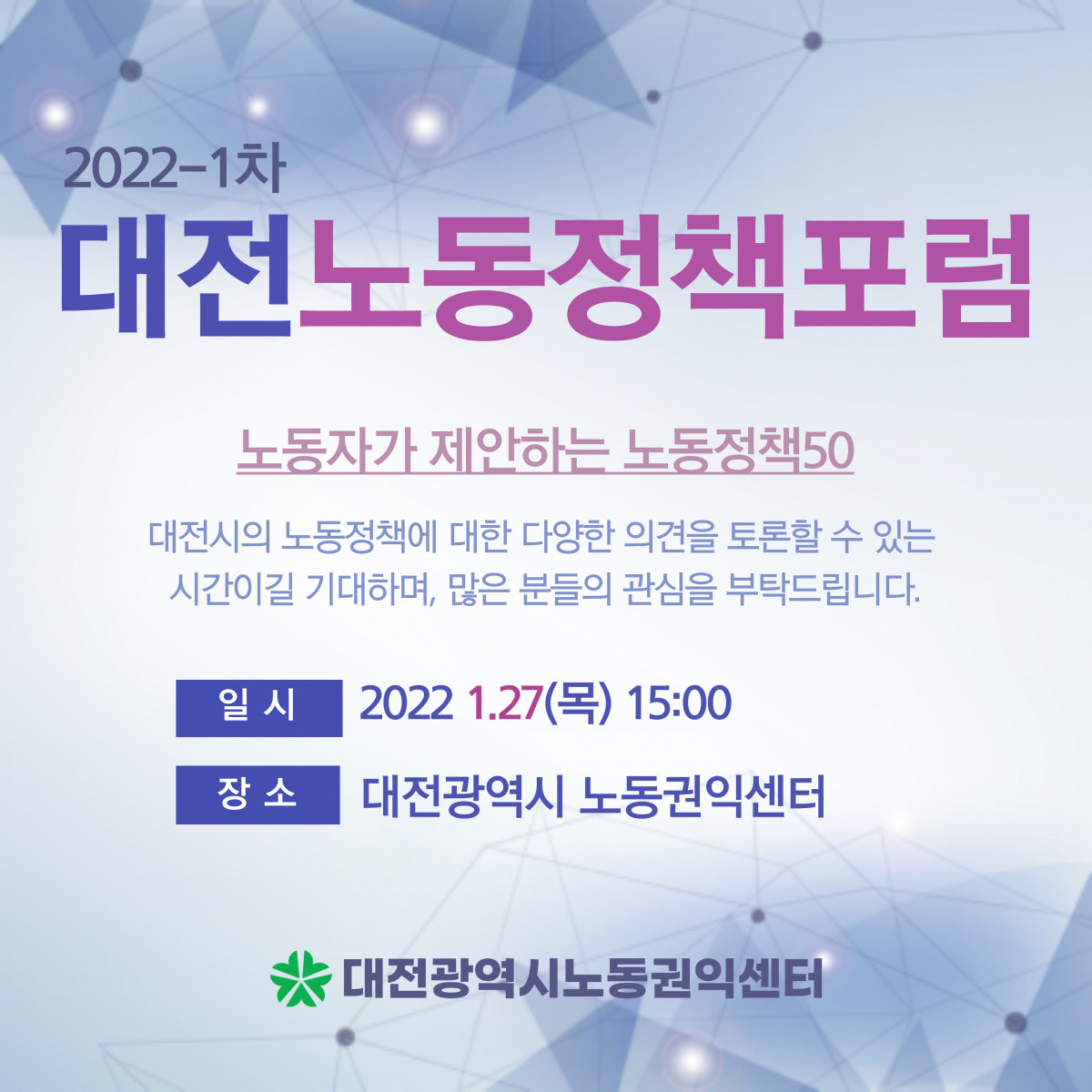 2022-1차

대전노동정책포럼

노동자가 제안하는 노동정책50

대전시의 노동정책에 대한 다양한 의견을 토론할 수 있는 시간이길 기대하며, 많은 분들의 관심을 부탁드립니다.

일 시 2022 1.27(목) 15:00

장 소 대전광역시 노동권익센터

대전광역시노동권익센터